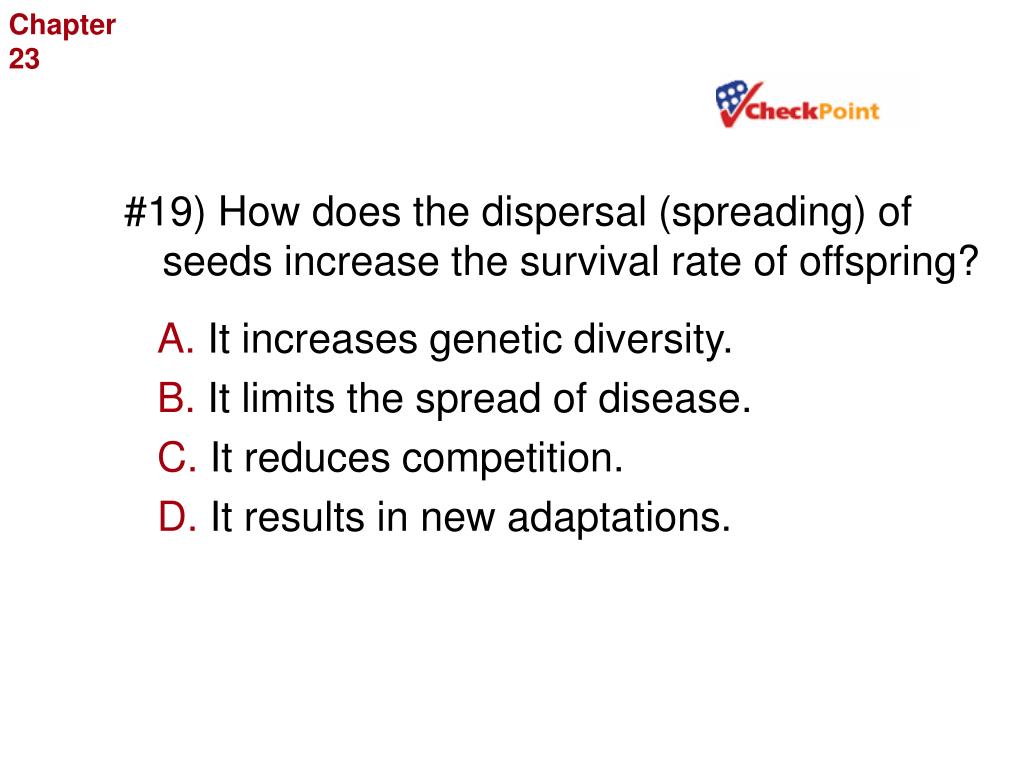 Chapter 23

CheckPoint

#19) How does the dispersal (spreading) of seeds increase the survival rate of offspring?

A. It increases genetic diversity.

B. It limits the spread of disease.

C. It reduces competition.

D. It results in new adaptations.